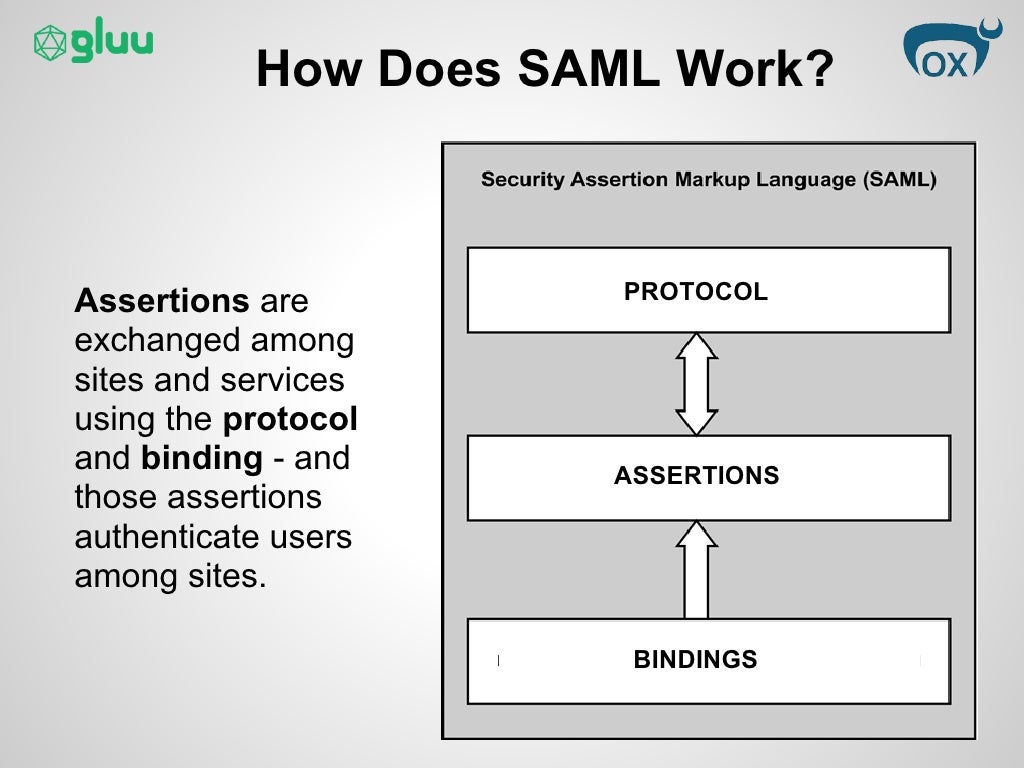 gluu

How Does SAML Work?

OX

Assertions are exchanged among sites and services using the protocol and binding - and those assertions authenticate users among sites.

Security Assertion Markup Language (SAML)

PROTOCOL

ASSERTIONS

BINDINGS